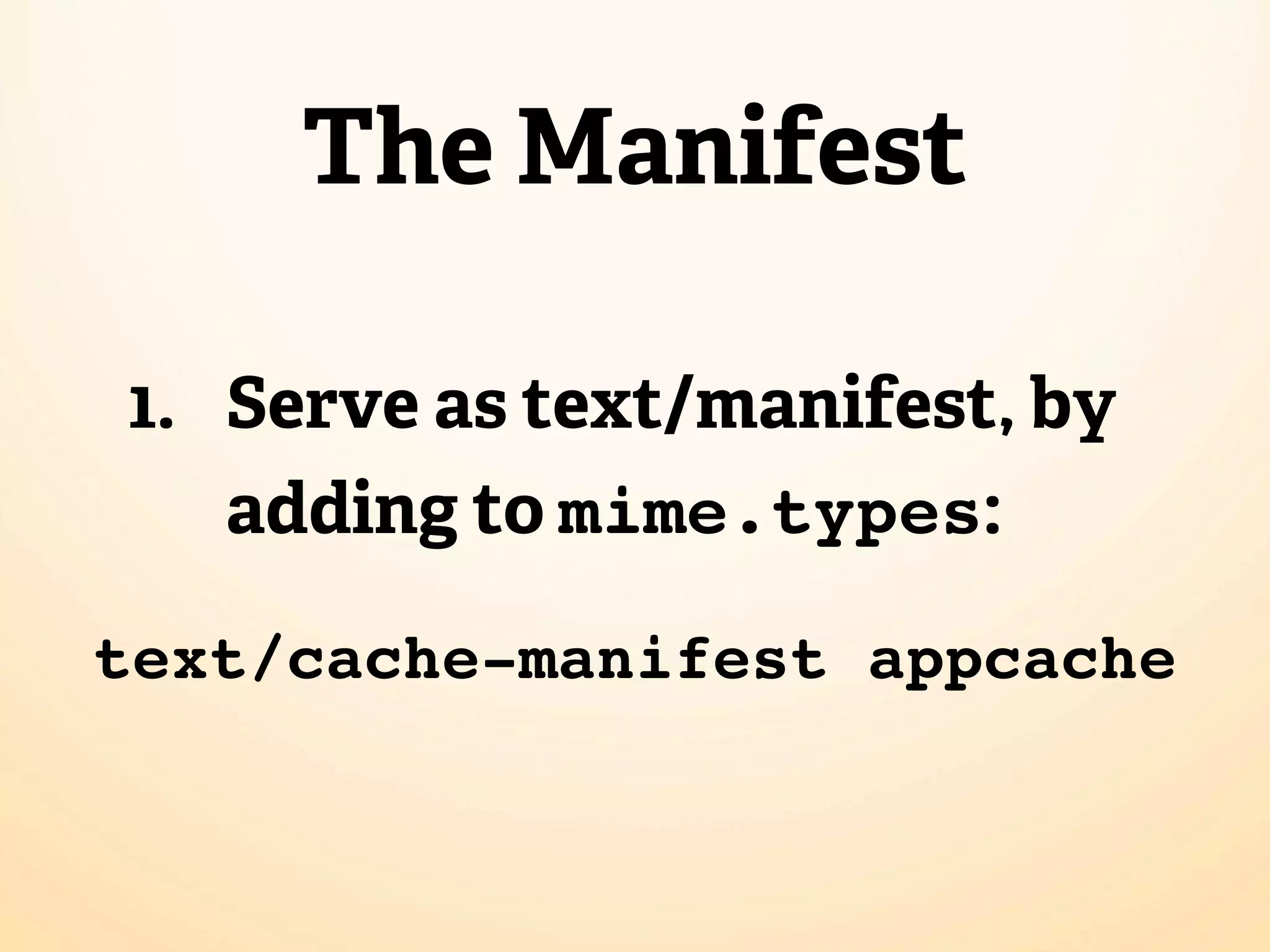 The Manifest

1. Serve as text/manifest, by adding to mime.types:

text/cache-manifest appcache